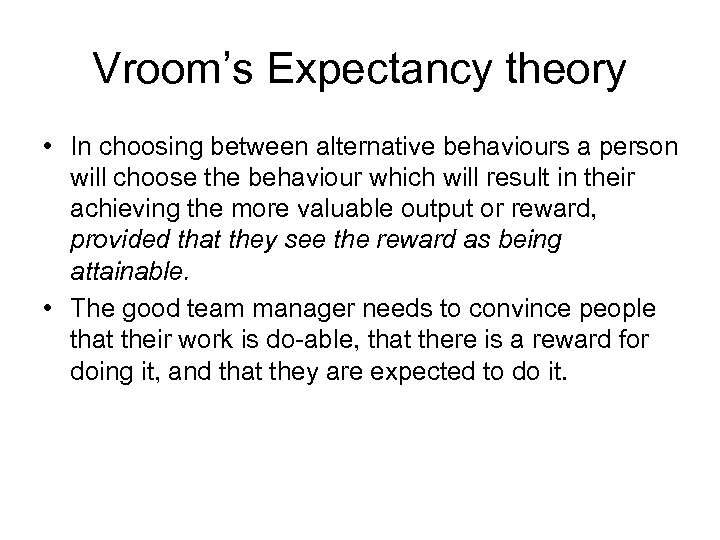 Vroom’s Expectancy theory

• In choosing between alternative behaviours a person will choose the behaviour which will result in their achieving the more valuable output or reward, provided that they see the reward as being attainable.

• The good team manager needs to convince people that their work is do-able, that there is a reward for doing it, and that they are expected to do it.